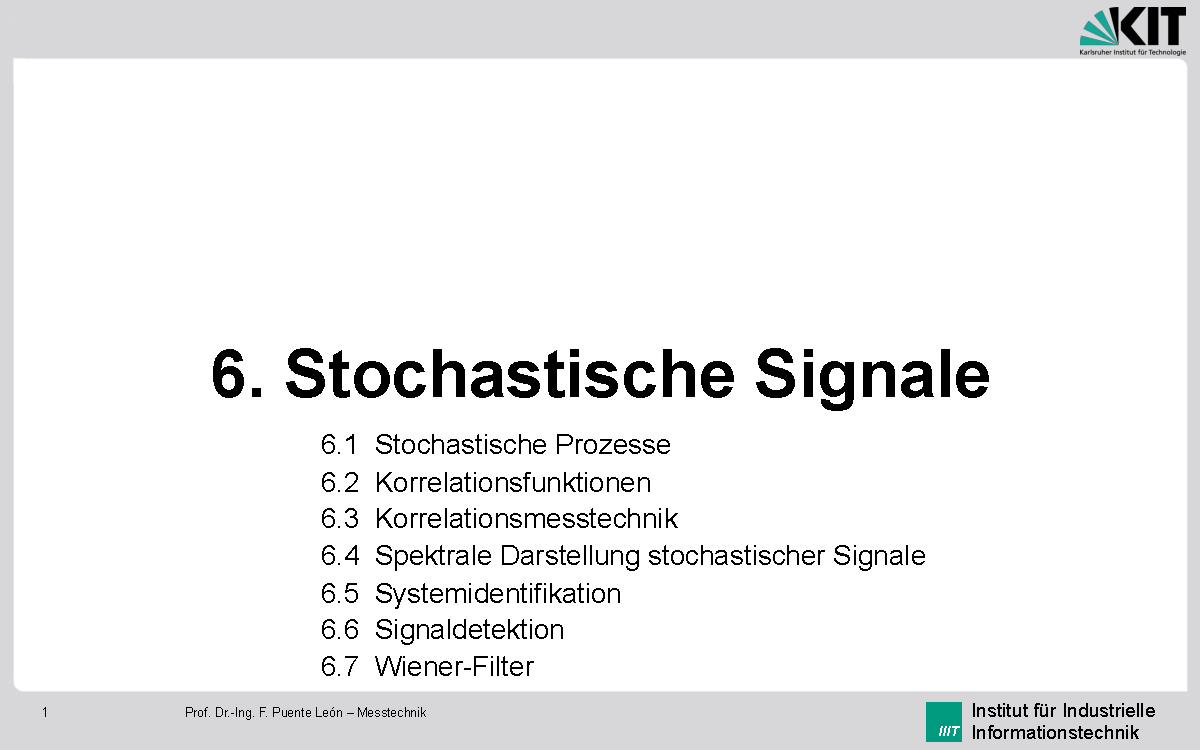 KIT
Karlsruher Institut für Technologie

6. Stochastische Signale

6.1 Stochastische Prozesse
6.2 Korrelationsfunktionen
6.3 Korrelationsmesstechnik
6.4 Spektrale Darstellung stochastischer Signale
6.5 Systemidentifikation
6.6 Signaldetektion
6.7 Wiener-Filter

1 Prof. Dr.-Ing. F. Puente León – Messtechnik

IIIT Institut für Industrielle Informationstechnik